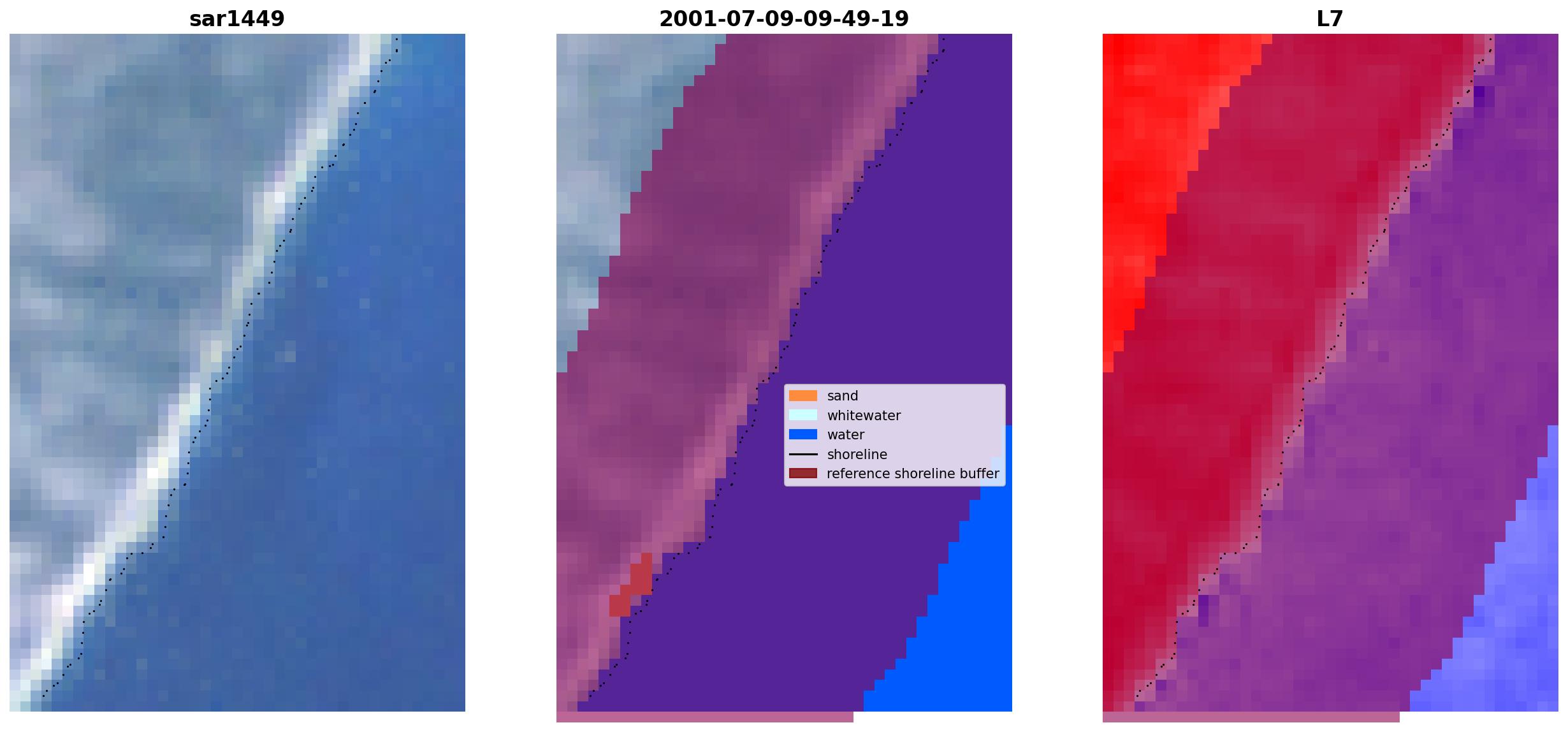 sar1449

2001-07-09-09-49-19

sand
whitewater
water
shoreline
reference shoreline buffer

L7